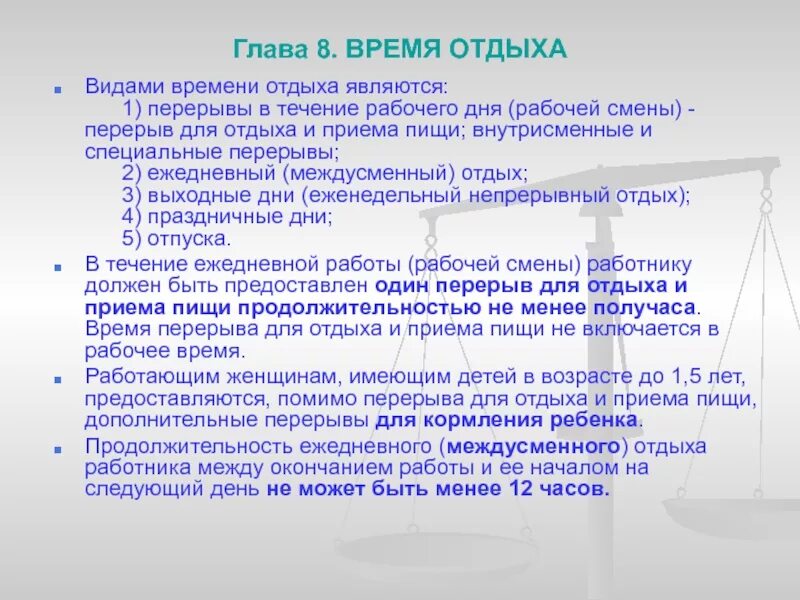 Глава 8. ВРЕМЯ ОТДЫХА

Видами времени отдыха являются:
1) перерывы в течение рабочего дня (рабочей смены) - перерыв для отдыха и приема пищи; внутрисменные и специальные перерывы;
2) ежедневный (междусменный) отдых;
3) выходные дни (еженедельный непрерывный отдых);
4) праздничные дни;
5) отпуска.

В течение ежедневной работы (рабочей смены) работнику должен быть предоставлен один перерыв для отдыха и приема пищи продолжительностью не менее получаса. Время перерыва для отдыха и приема пищи не включается в рабочее время.

Работающим женщинам, имеющим детей в возрасте до 1,5 лет, предоставляются, помимо перерыва для отдыха и приема пищи, дополнительные перерывы для кормления ребенка.

Продолжительность ежедневного (междусменного) отдыха работника между окончанием работы и ее началом на следующий день не может быть менее 12 часов.